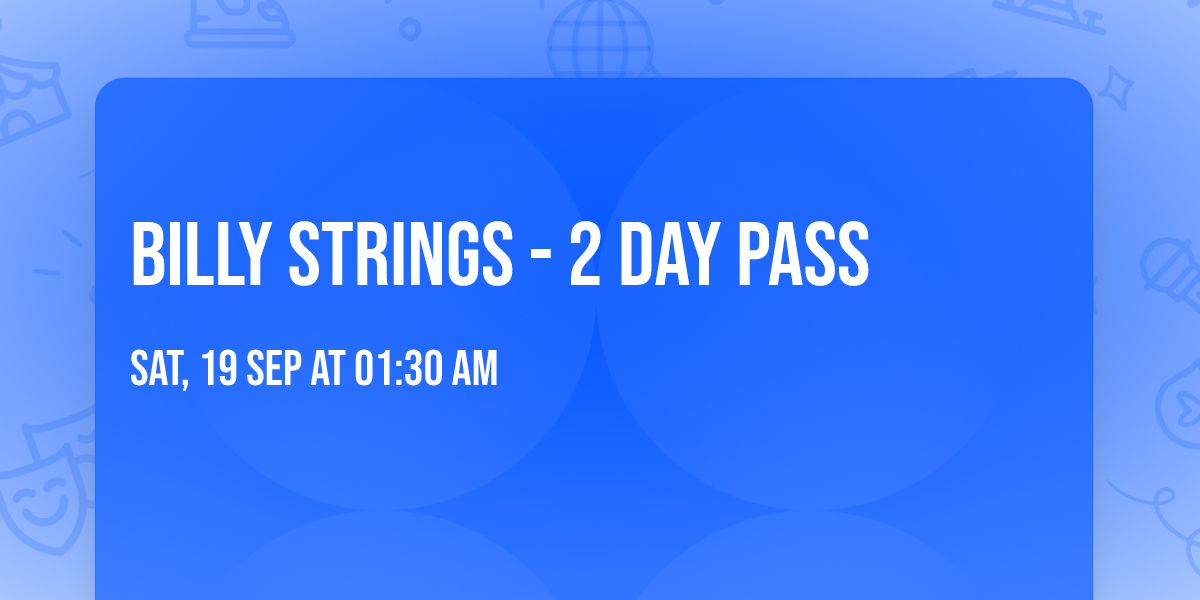 BILLY STRINGS - 2 DAY PASS

SAT, 19 SEP AT 01:30 AM